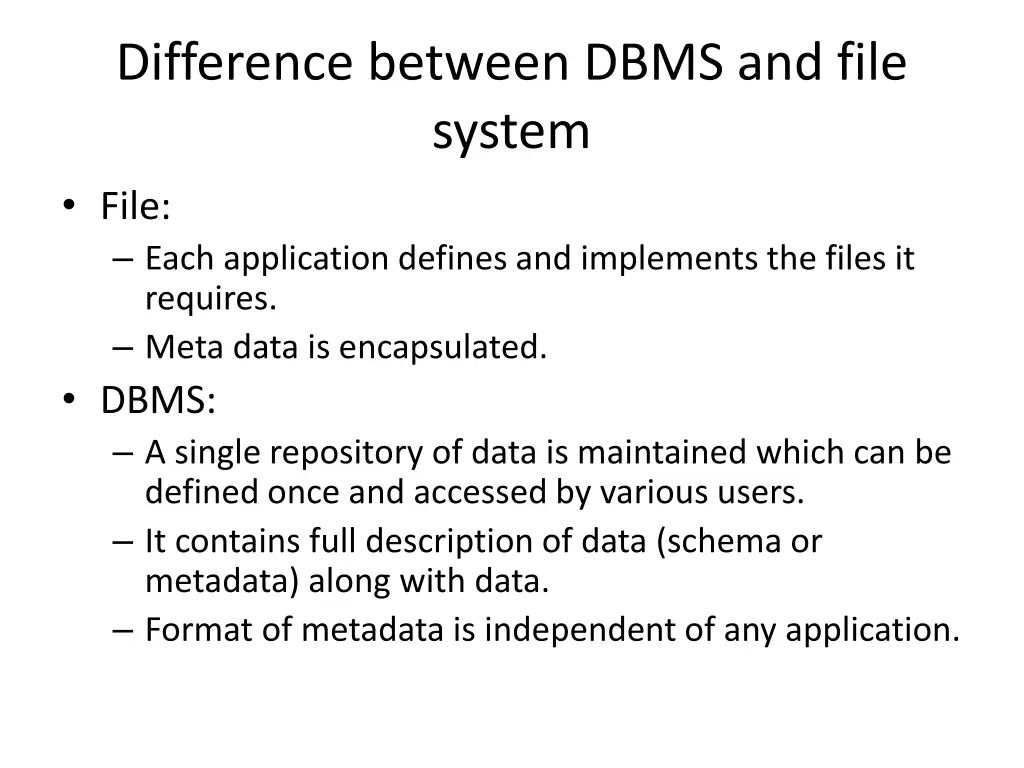 Difference between DBMS and file system

• File:
– Each application defines and implements the files it requires.
– Meta data is encapsulated.
• DBMS:
– A single repository of data is maintained which can be defined once and accessed by various users.
– It contains full description of data (schema or metadata) along with data.
– Format of metadata is independent of any application.